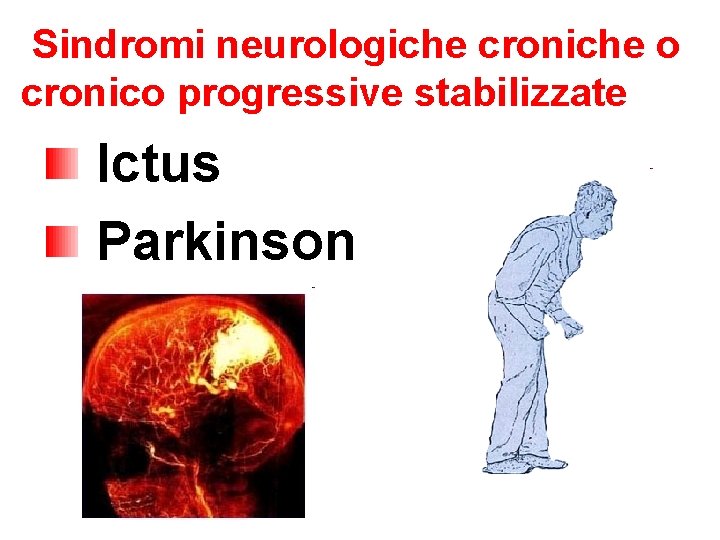 Sindromi neurologiche croniche o cronico progressive stabilizzate

Ictus
Parkinson